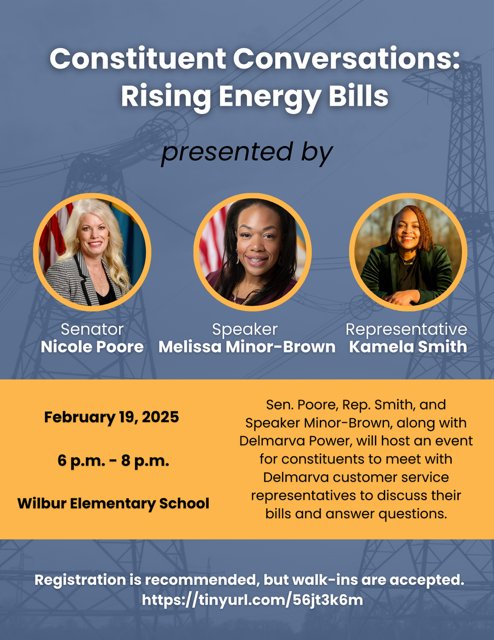 Constituent Conversations: Rising Energy Bills

presented by

Senator
Nicole Poore

Speaker
Melissa Minor-Brown

Representative
Kamela Smith

February 19, 2025

6 p.m. - 8 p.m.

Wilbur Elementary School

Sen. Poore, Rep. Smith, and Speaker Minor-Brown, along with Delmarva Power, will host an event for constituents to meet with Delmarva customer service representatives to discuss their bills and answer questions.

Registration is recommended, but walk-ins are accepted.
https://tinyurl.com/56jt3k6m